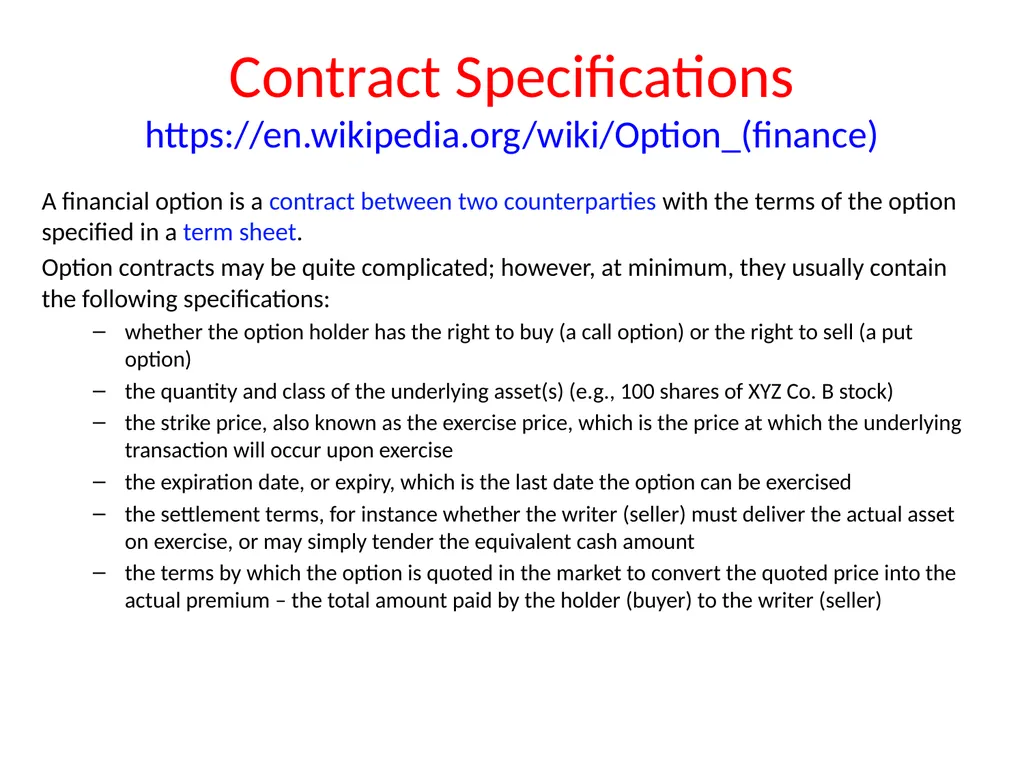 Contract Specifications
https://en.wikipedia.org/wiki/Option_(finance)

A financial option is a contract between two counterparties with the terms of the option specified in a term sheet.

Option contracts may be quite complicated; however, at minimum, they usually contain the following specifications:

– whether the option holder has the right to buy (a call option) or the right to sell (a put option)
– the quantity and class of the underlying asset(s) (e.g., 100 shares of XYZ Co. B stock)
– the strike price, also known as the exercise price, which is the price at which the underlying transaction will occur upon exercise
– the expiration date, or expiry, which is the last date the option can be exercised
– the settlement terms, for instance whether the writer (seller) must deliver the actual asset on exercise, or may simply tender the equivalent cash amount
– the terms by which the option is quoted in the market to convert the quoted price into the actual premium – the total amount paid by the holder (buyer) to the writer (seller)